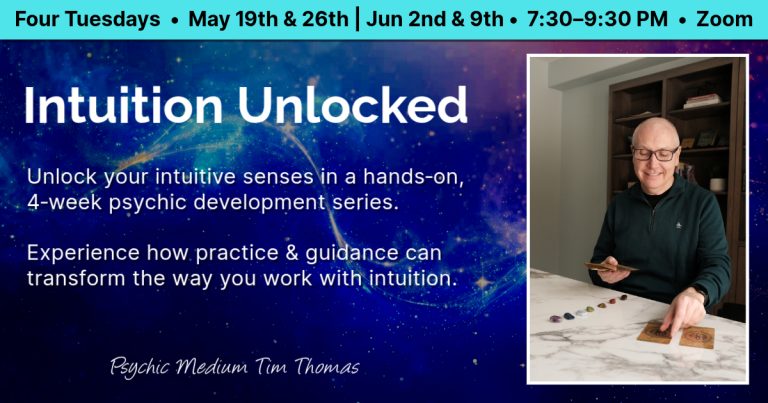 Four Tuesdays • May 19th & 26th | Jun 2nd & 9th • 7:30–9:30 PM • Zoom

Intuition Unlocked

Unlock your intuitive senses in a hands-on, 4-week psychic development series.

Experience how practice & guidance can transform the way you work with intuition.

Psychic Medium Tim Thomas